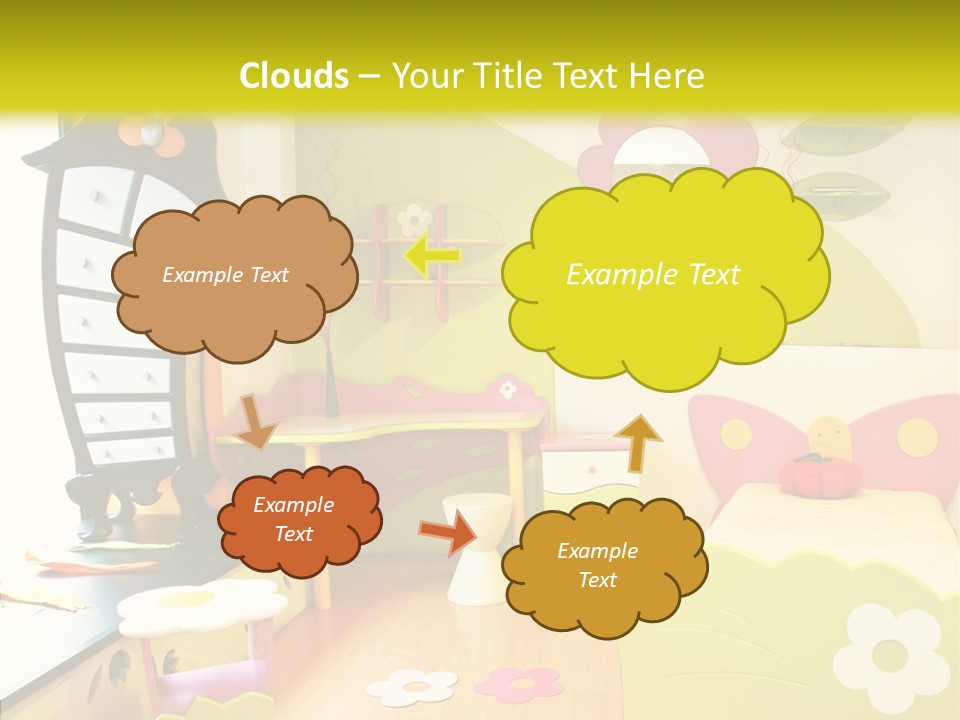 Clouds – Your Title Text Here

Example Text

Example Text

Example Text

Example Text